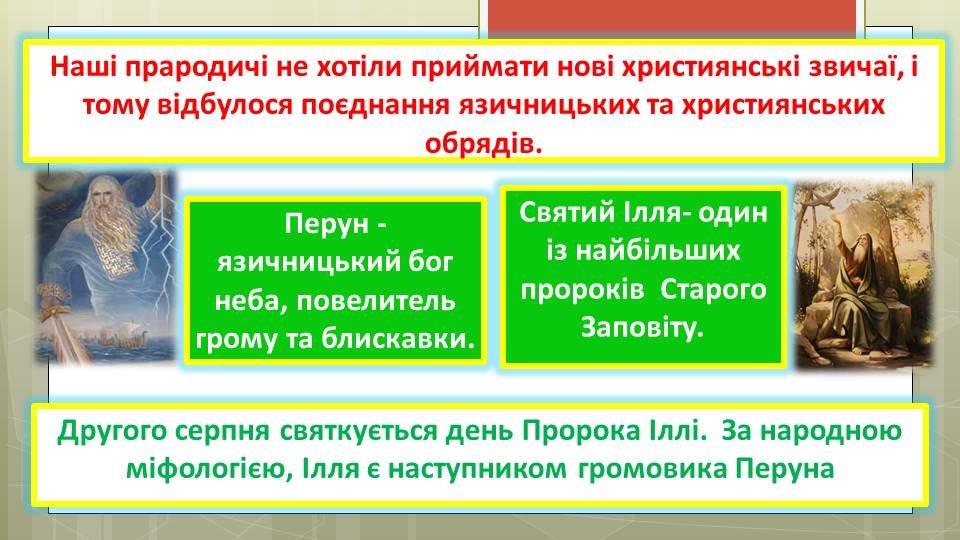 Наші прародичі не хотіли приймати нові християнські звичаї, і тому відбулося поєднання язичницьких та християнських обрядів.

Перун - язичницький бог неба, повелитель грому та блискавки.

Святий Ілля- один із найбільших пророків Старого Заповіту.

Другого серпня святкується день Пророка Іллі. За народною міфологією, Ілля є наступником громовика Перуна